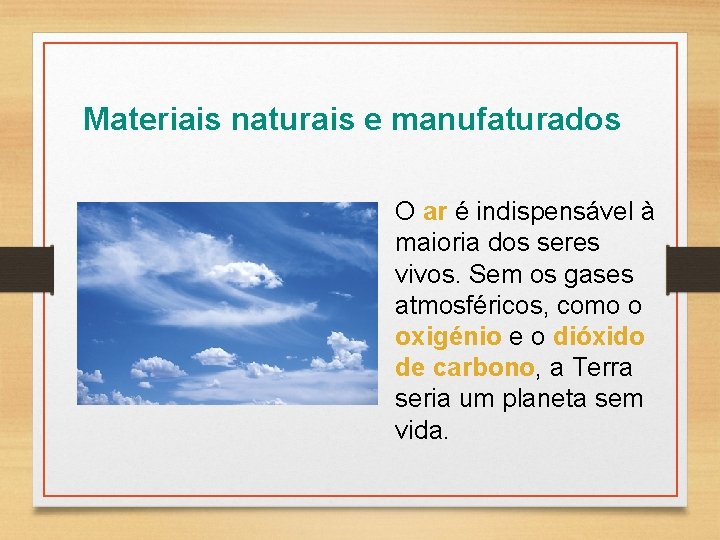 Materiais naturais e manufaturados

O ar é indispensável à maioria dos seres vivos. Sem os gases atmosféricos, como o oxigénio e o dióxido de carbono, a Terra seria um planeta sem vida.